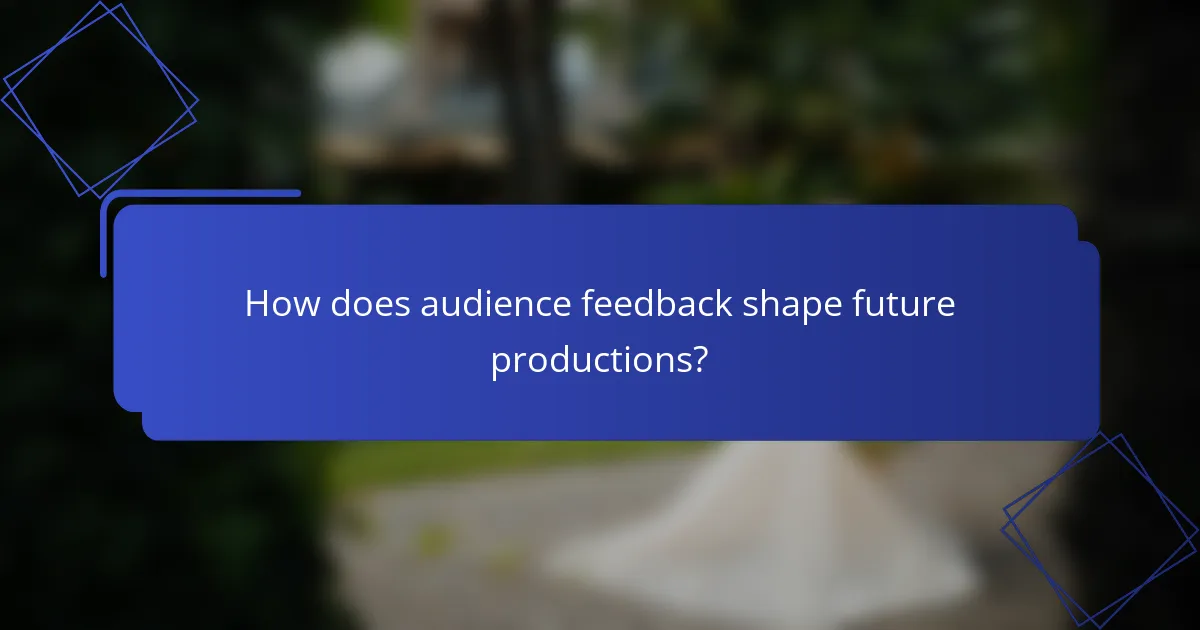 How does audience feedback shape future productions?